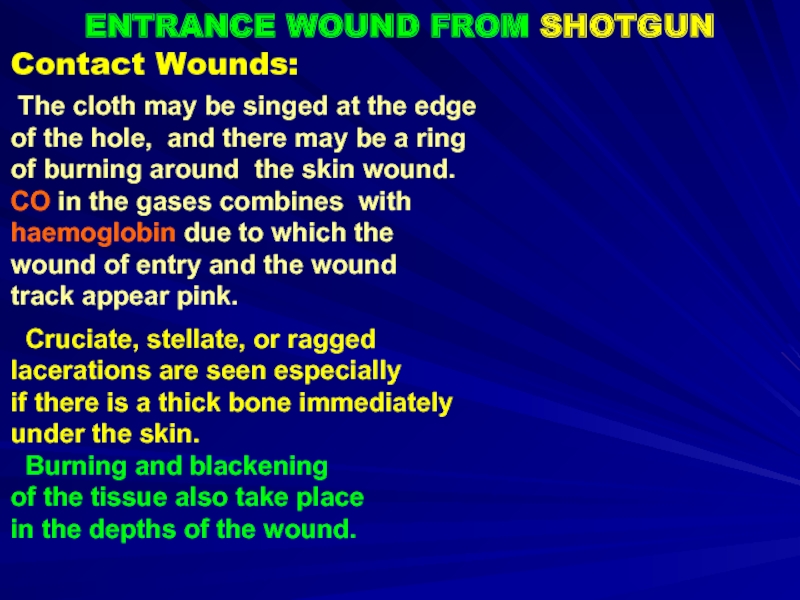 ENTRANCE WOUND FROM SHOTGUN

Contact Wounds:

The cloth may be singed at the edge of the hole, and there may be a ring of burning around the skin wound. CO in the gases combines with haemoglobin due to which the wound of entry and the wound track appear pink.

Cruciate, stellate, or ragged lacerations are seen especially if there is a thick bone immediately under the skin.

Burning and blackening of the tissue also take place in the depths of the wound.